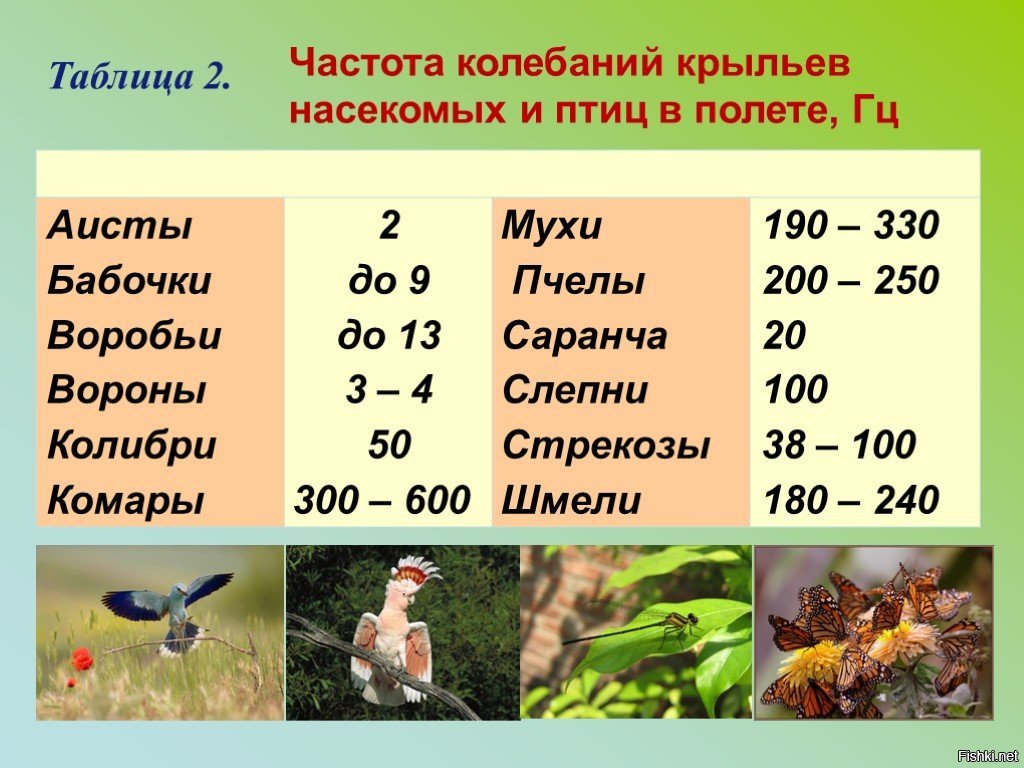 Таблица 2.

Частота колебаний крыльев насекомых и птиц в полете, Гц

| | | | |
|---|---|---|---|
| Аисты | 2 | Мухи | 190 – 330 |
| Бабочки | до 9 | Пчелы | 200 – 250 |
| Воробьи | до 13 | Саранча | 20 |
| Вороны | 3 – 4 | Слепни | 100 |
| Колибри | 50 | Стрекозы | 38 – 100 |
| Комары | 300 – 600 | Шмели | 180 – 240 |

Fishki.net